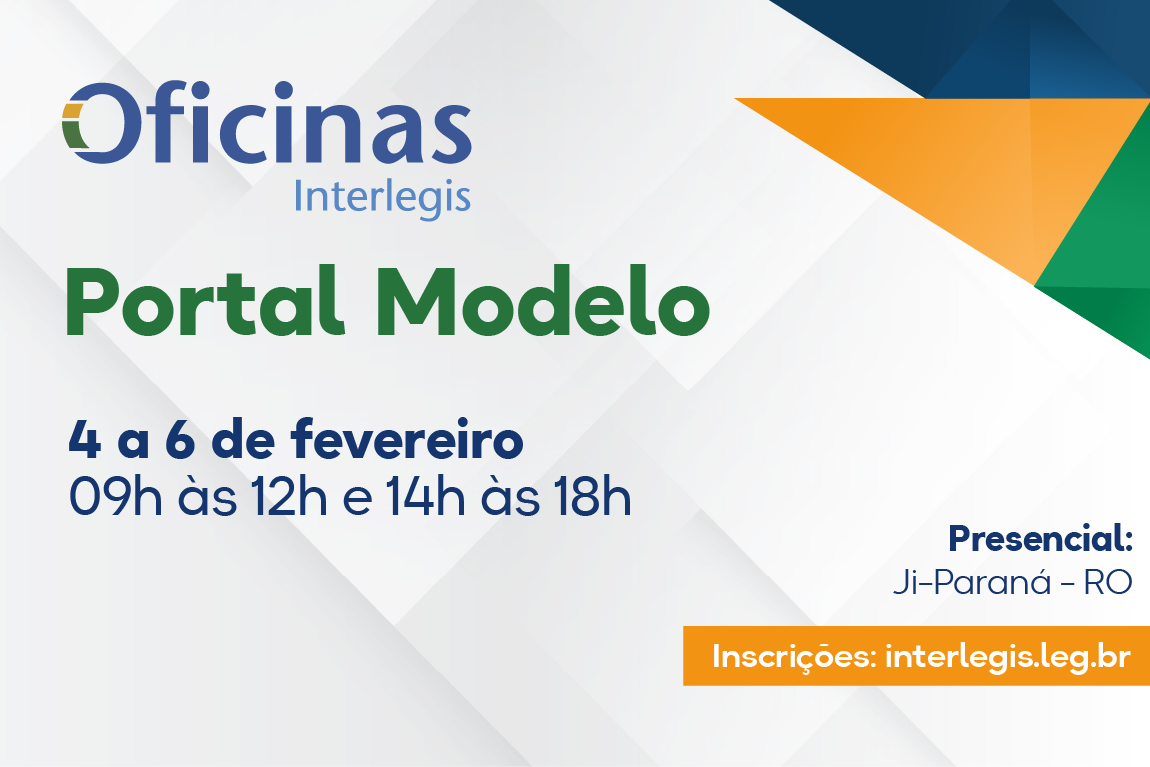 Oficinas
Interlegis

Portal Modelo

4 a 6 de fevereiro
09h às 12h e 14h às 18h

Presencial:
Ji-Paraná - RO

Inscrições: interlegis.leg.br